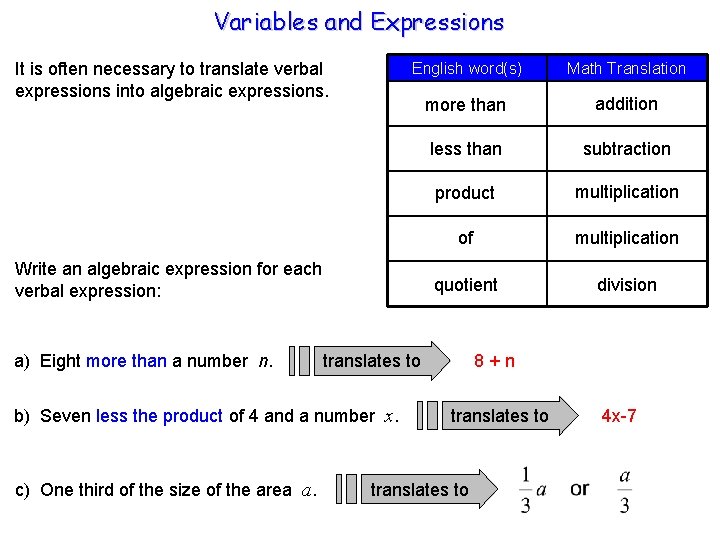 Variables and Expressions

It is often necessary to translate verbal expressions into algebraic expressions.

| English word(s) | Math Translation |
|---|---|
| more than | addition |
| less than | subtraction |
| product | multiplication |
| of | multiplication |
| quotient | division |

Write an algebraic expression for each verbal expression:

a) Eight more than a number $n$. translates to 8 + n

b) Seven less the product of 4 and a number $x$. translates to 4x-7

c) One third of the size of the area $a$. translates to $\frac{1}{3}a$ or $\frac{a}{3}$